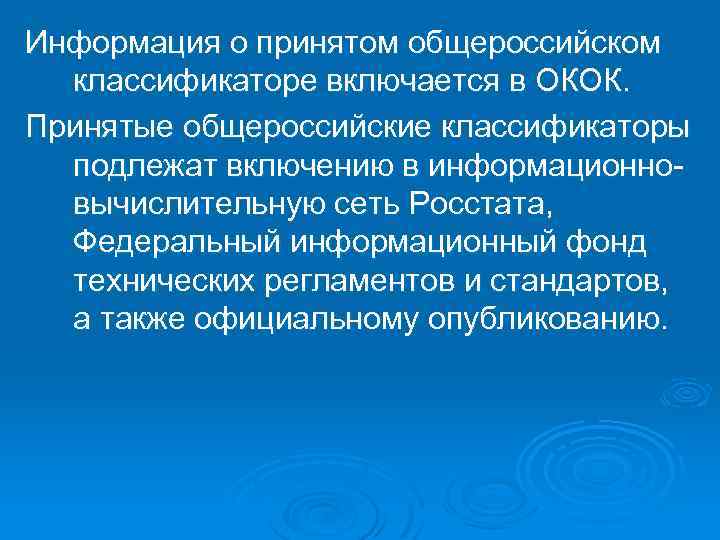 Информация о принятом общероссийском классификаторе включается в ОКОК.

Принятые общероссийские классификаторы подлежат включению в информационно-вычислительную сеть Росстата, Федеральный информационный фонд технических регламентов и стандартов, а также официальному опубликованию.